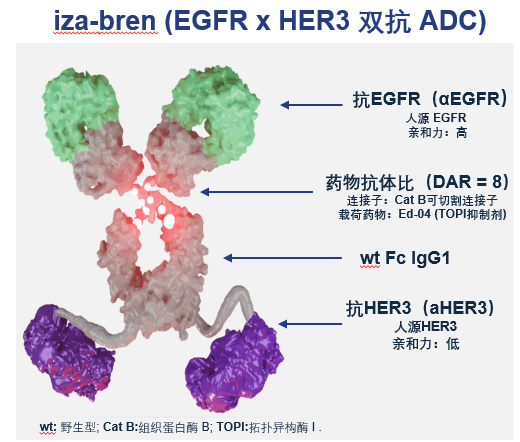 iza-bren (EGFR x HER3 双抗 ADC)

抗EGFR（αEGFR）
人源 EGFR
亲和力：高

药物抗体比（DAR = 8）
连接子：Cat B可切割连接子
载荷药物：Ed-04 (TOPI抑制剂)

wt Fc IgG1

抗HER3（aHER3）
人源HER3
亲和力：低

wt: 野生型; Cat B:组织蛋白酶 B; TOPI:拓扑异构酶 I .